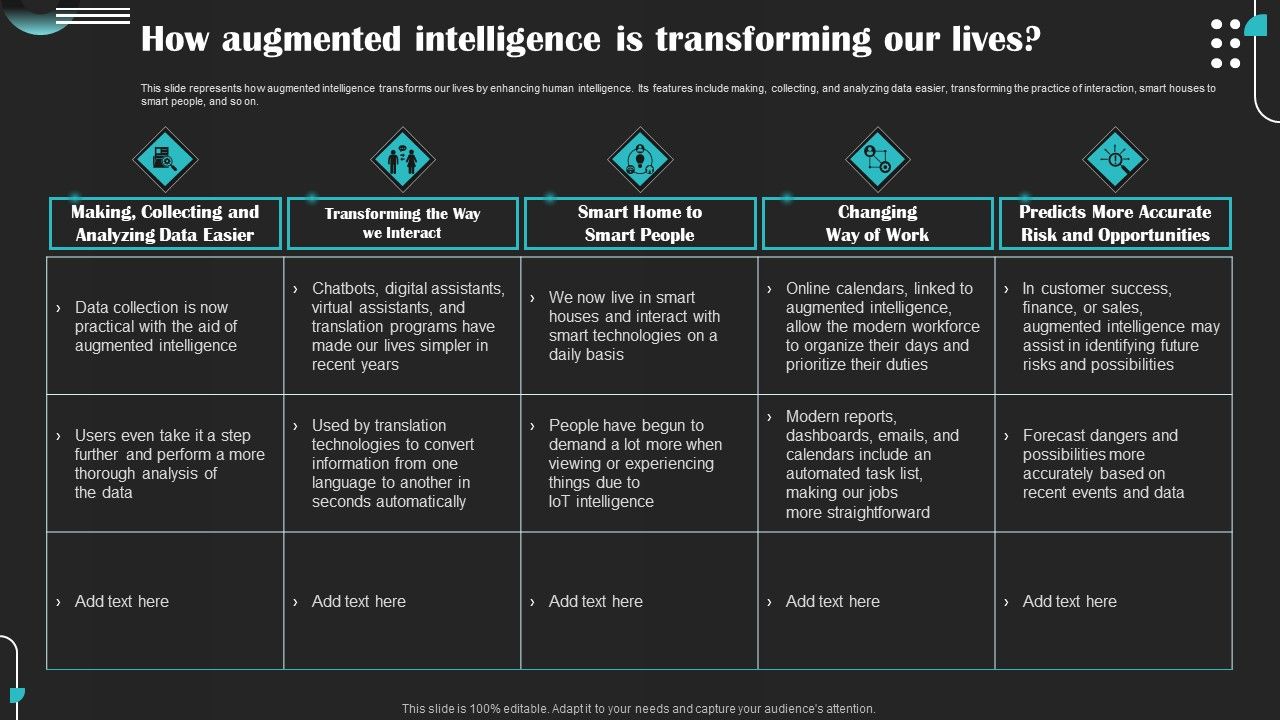 How augmented intelligence is transforming our lives?

This slide represents how augmented intelligence transforms our lives by enhancing human intelligence. Its features include making, collecting, and analyzing data easier, transforming the practice of interaction, smart houses to smart people, and so on.

| Making, Collecting and Analyzing Data Easier | Transforming the Way we Interact | Smart Home to Smart People | Changing Way of Work | Predicts More Accurate Risk and Opportunities |
|---|---|---|---|---|
| › Data collection is now practical with the aid of augmented intelligence | › Chatbots, digital assistants, virtual assistants, and translation programs have made our lives simpler in recent years | › We now live in smart houses and interact with smart technologies on a daily basis | › Online calendars, linked to augmented intelligence, allow the modern workforce to organize their days and prioritize their duties | › In customer success, finance, or sales, augmented intelligence may assist in identifying future risks and possibilities |
| › Users even take it a step further and perform a more thorough analysis of the data | › Used by translation technologies to convert information from one language to another in seconds automatically | › People have begun to demand a lot more when viewing or experiencing things due to IoT intelligence | › Modern reports, dashboards, emails, and calendars include an automated task list, making our jobs more straightforward | › Forecast dangers and possibilities more accurately based on recent events and data |
| › Add text here | › Add text here | › Add text here | › Add text here | › Add text here |

This slide is 100% editable. Adapt it to your needs and capture your audience's attention.